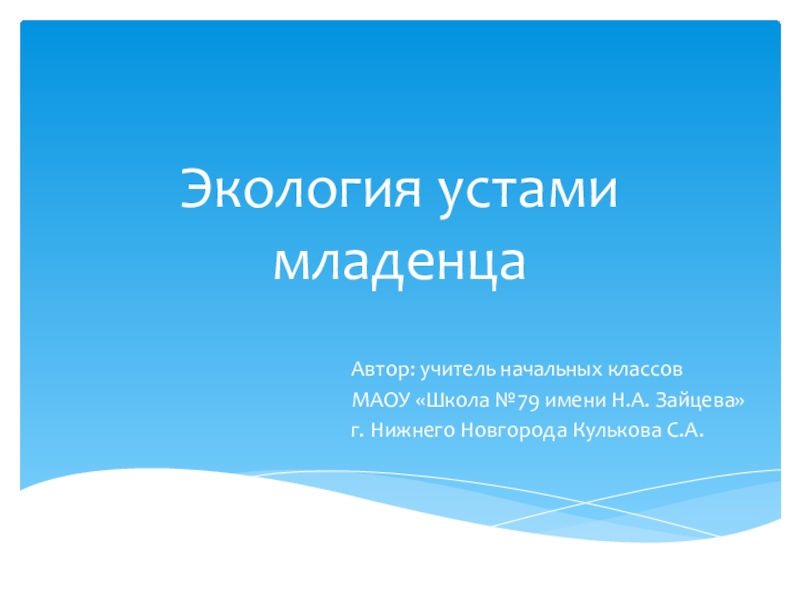 Экология устами младенца

Автор: учитель начальных классов
МАОУ «Школа №79 имени Н.А. Зайцева»
г. Нижнего Новгорода Кулькова С.А.